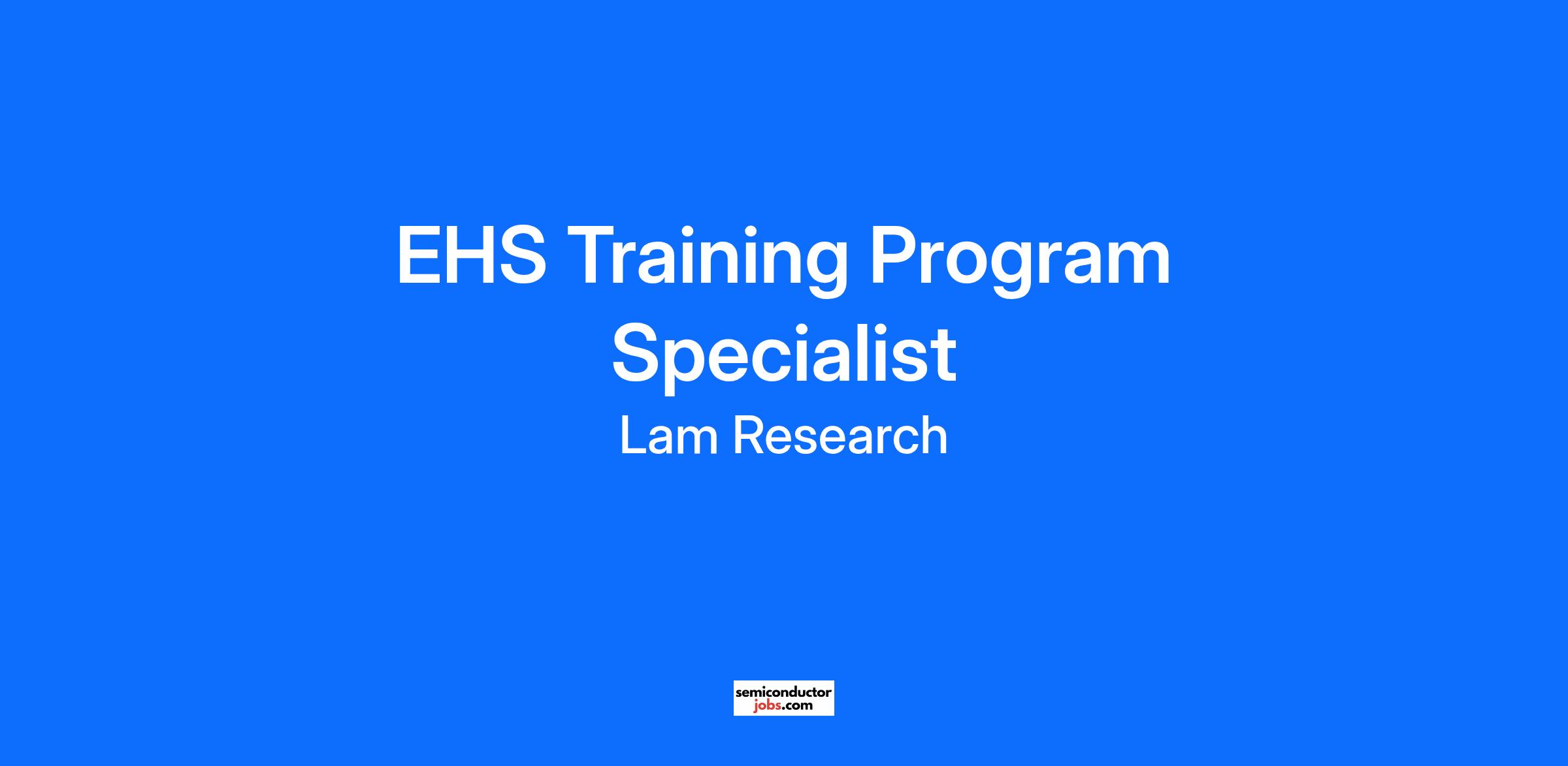 EHS Training Program Specialist

Lam Research

semiconductor
jobs.com